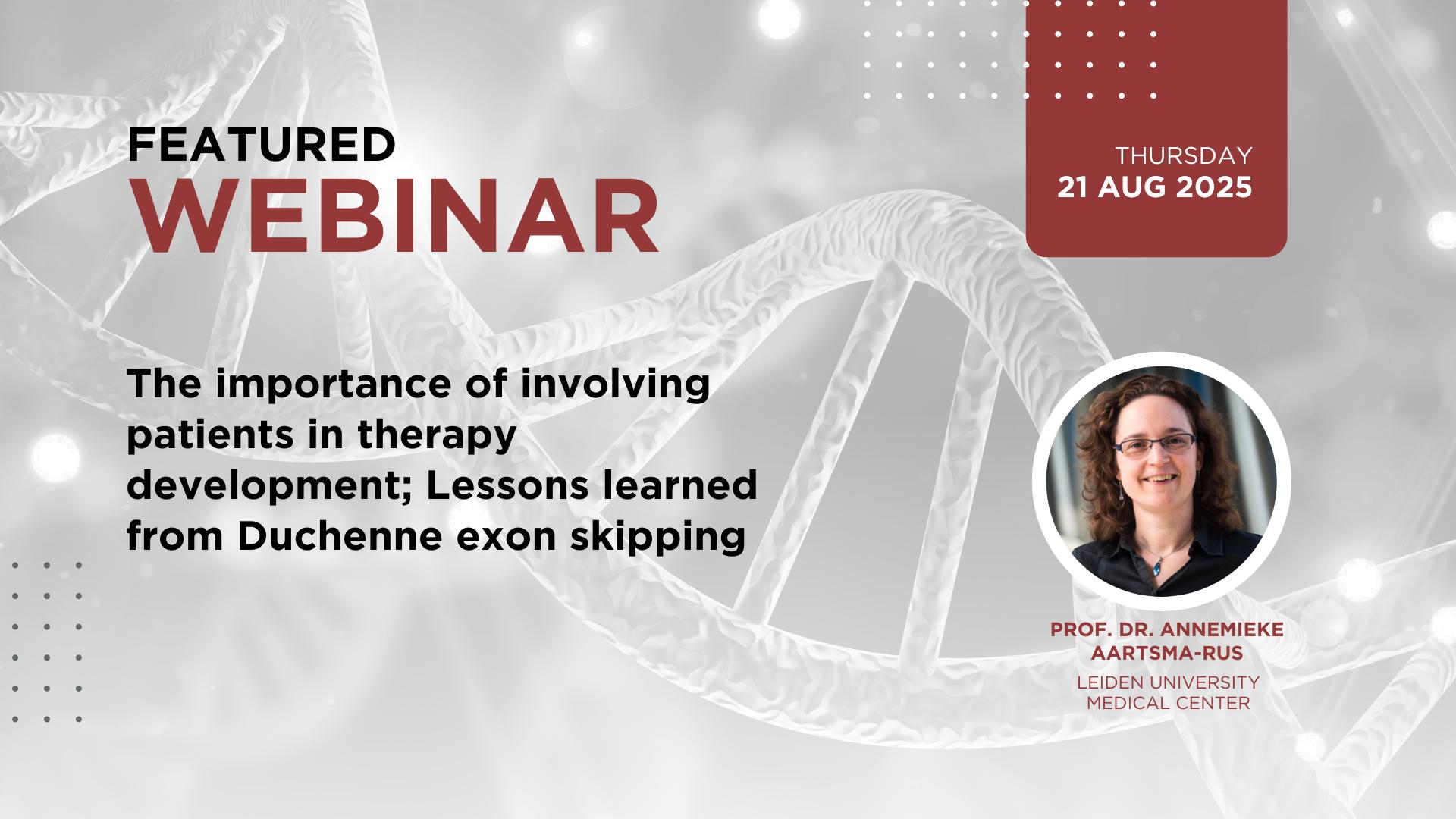 FEATURED
WEBINAR

THURSDAY
21 AUG 2025

The importance of involving patients in therapy development; Lessons learned from Duchenne exon skipping

PROF. DR. ANNEMIEKE AARTSMA-RUS
LEIDEN UNIVERSITY MEDICAL CENTER